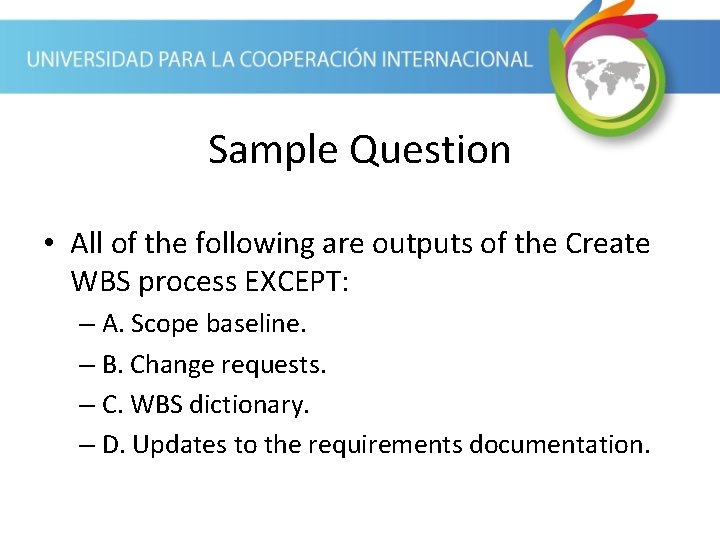 UNIVERSIDAD PARA LA COOPERACIÓN INTERNACIONAL

Sample Question

• All of the following are outputs of the Create WBS process EXCEPT:
– A. Scope baseline.
– B. Change requests.
– C. WBS dictionary.
– D. Updates to the requirements documentation.